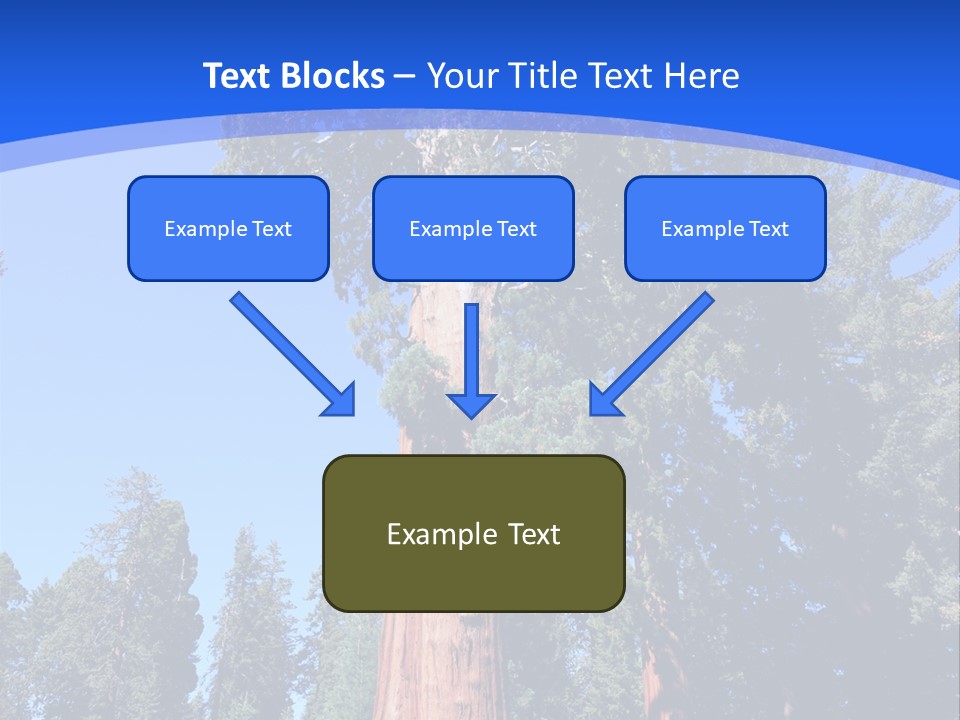 Text Blocks – Your Title Text Here

Example Text

Example Text

Example Text

Example Text